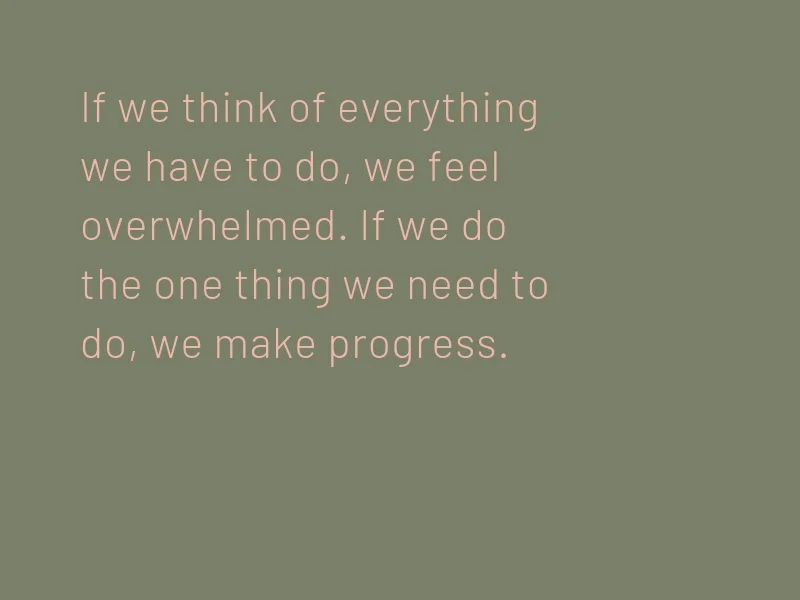 If we think of everything we have to do, we feel overwhelmed. If we do the one thing we need to do, we make progress.